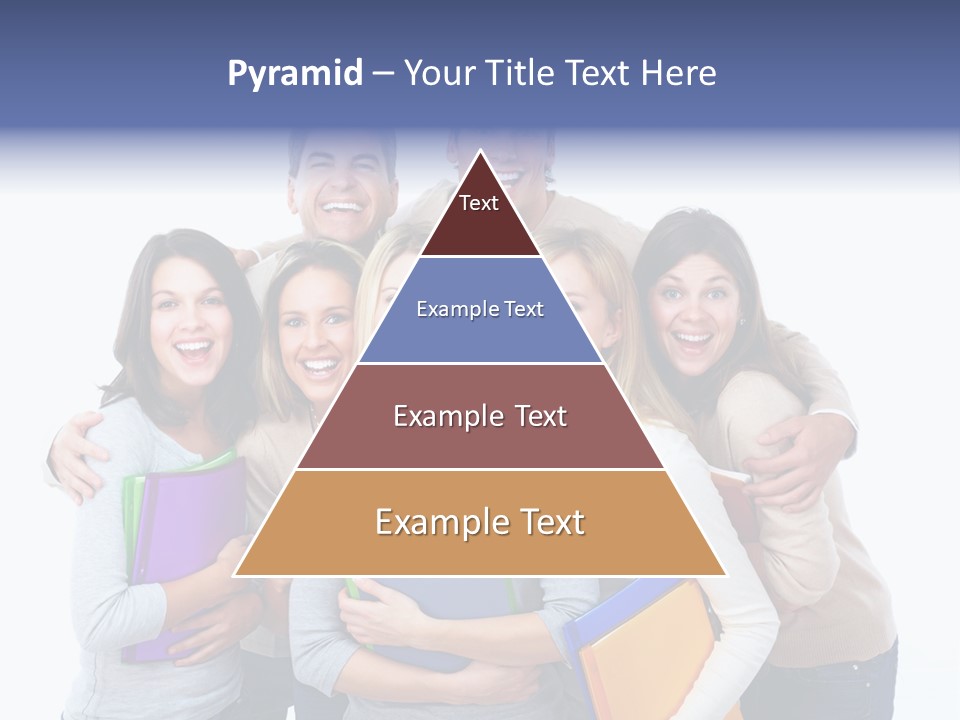 Pyramid – Your Title Text Here

Text

Example Text

Example Text

Example Text